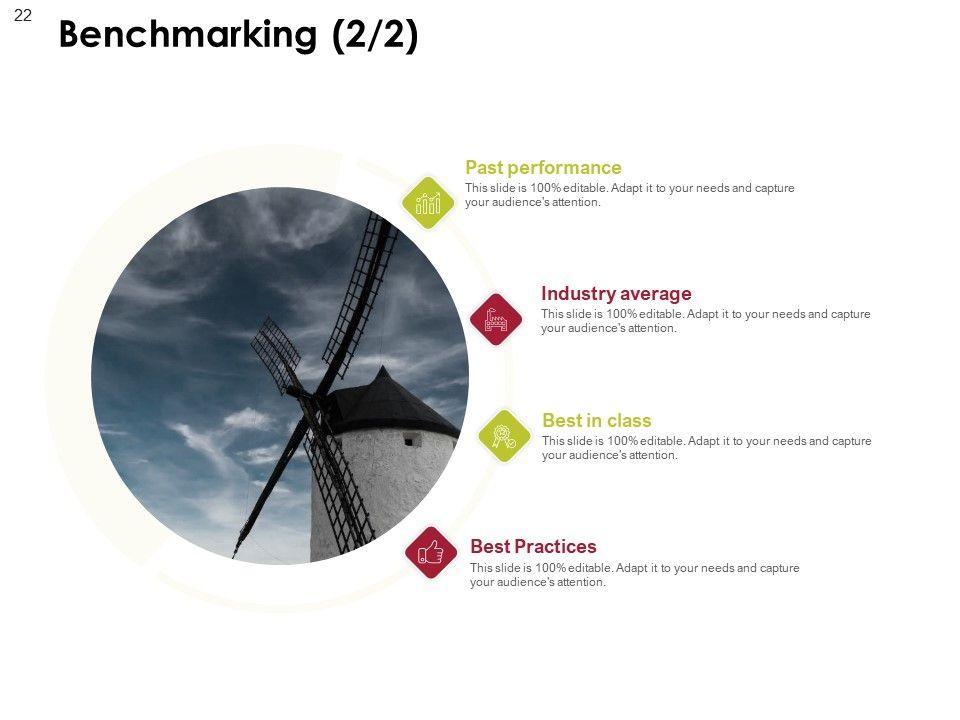 22

Benchmarking (2/2)

Past performance
This slide is 100% editable. Adapt it to your needs and capture your audience's attention.

Industry average
This slide is 100% editable. Adapt it to your needs and capture your audience's attention.

Best in class
This slide is 100% editable. Adapt it to your needs and capture your audience's attention.

Best Practices
This slide is 100% editable. Adapt it to your needs and capture your audience's attention.